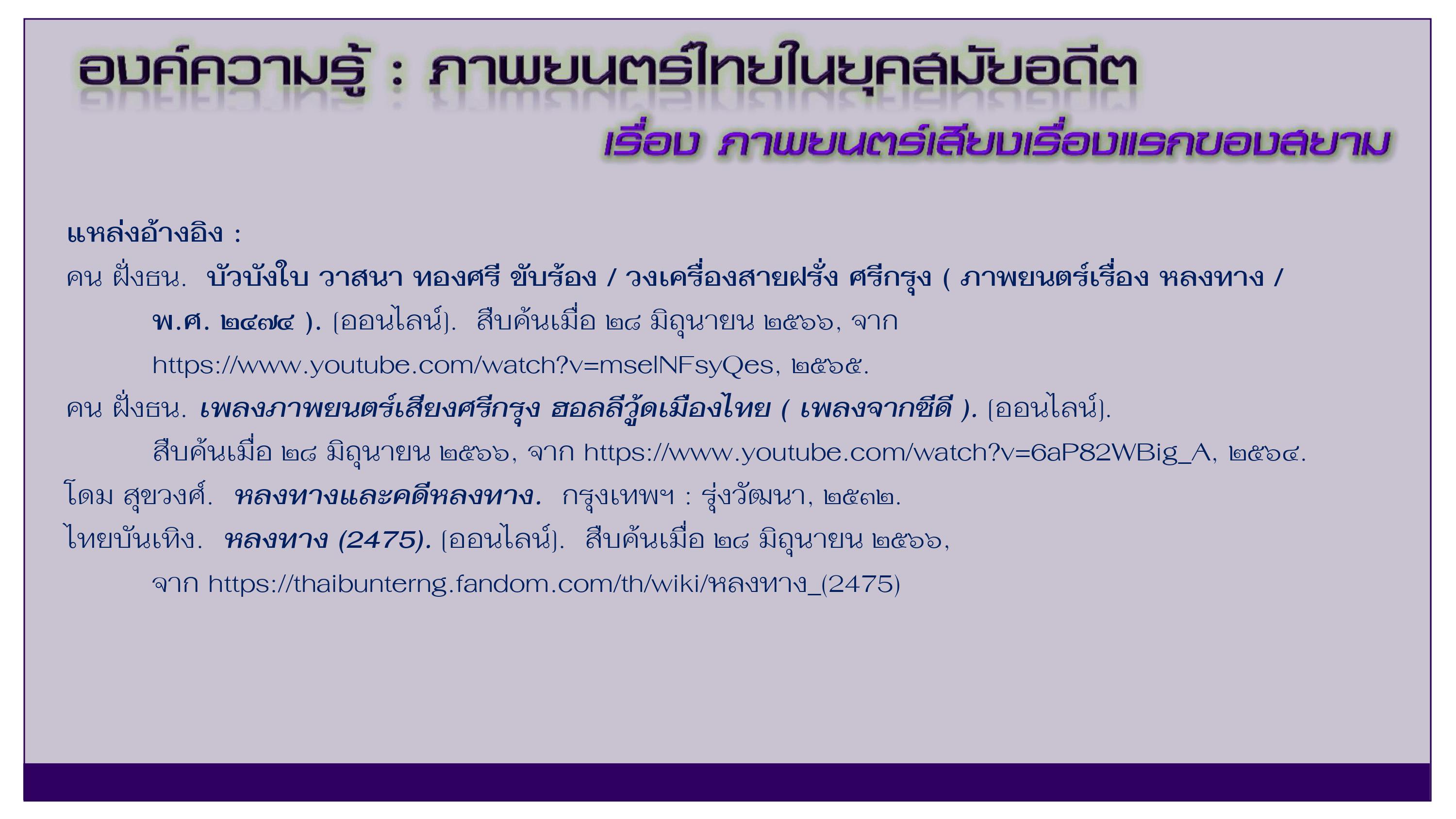 องค์ความรู้ : ภาพยนตร์ไทยในยุคสมัยอดีต

เรื่อง ภาพยนตร์เสียงเรื่องแรกของสยาม

แหล่งอ้างอิง :

คน ฝั่งธน. บัวบังใบ วาสนา ทองศรี ขับร้อง / วงเครื่องสายฝรั่ง ศรีกรุง ( ภาพยนตร์เรื่อง หลงทาง / พ.ศ. ๒๔๗๔ ). (ออนไลน์). สืบค้นเมื่อ ๒๘ มิถุนายน ๒๕๖๖, จาก https://www.youtube.com/watch?v=mselNFsyQes, ๒๕๖๕.

คน ฝั่งธน. เพลงภาพยนตร์เสียงศรีกรุง ฮอลลีวู้ดเมืองไทย ( เพลงจากซีดี ). (ออนไลน์). สืบค้นเมื่อ ๒๘ มิถุนายน ๒๕๖๖, จาก https://www.youtube.com/watch?v=6aP82WBig_A, ๒๕๖๔.

โดม สุขวงศ์. หลงทางและคดีหลงทาง. กรุงเทพฯ : รุ่งวัฒนา, ๒๕๓๒.

ไทยบันเทิง. หลงทาง (2475). (ออนไลน์). สืบค้นเมื่อ ๒๘ มิถุนายน ๒๕๖๖, จาก https://thaibunterng.fandom.com/th/wiki/หลงทาง_(2475)